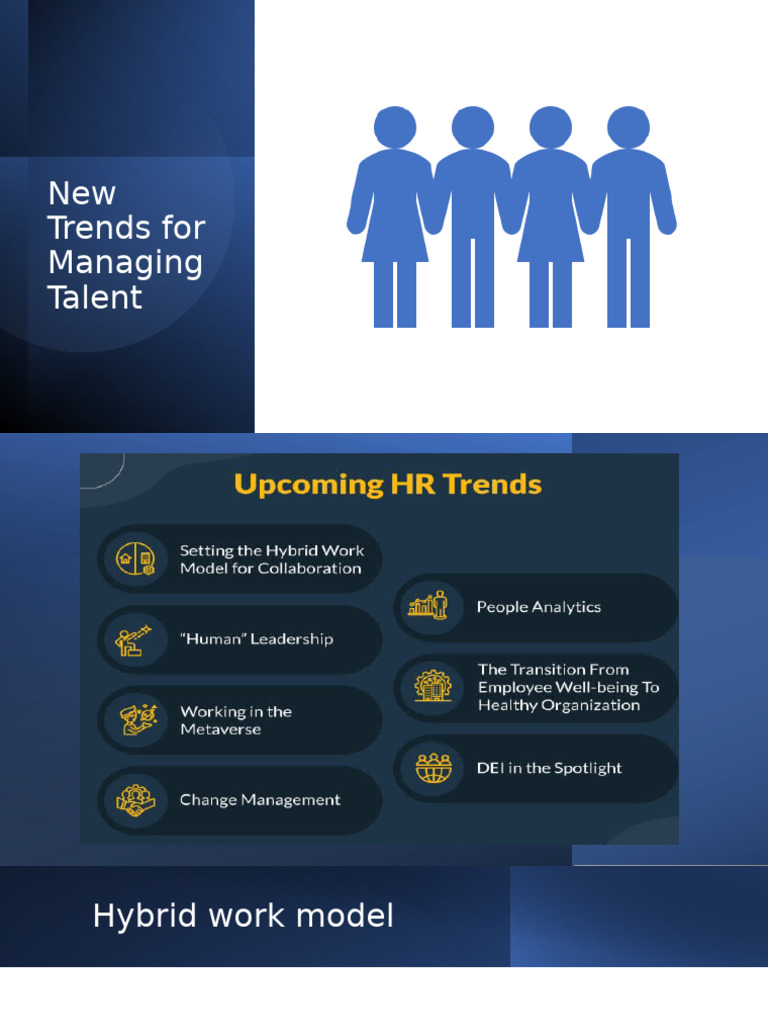 New Trends for Managing Talent

Upcoming HR Trends

Setting the Hybrid Work Model for Collaboration

"Human" Leadership

Working in the Metaverse

Change Management

People Analytics

The Transition From Employee Well-being To Healthy Organization

DEI in the Spotlight

Hybrid work model